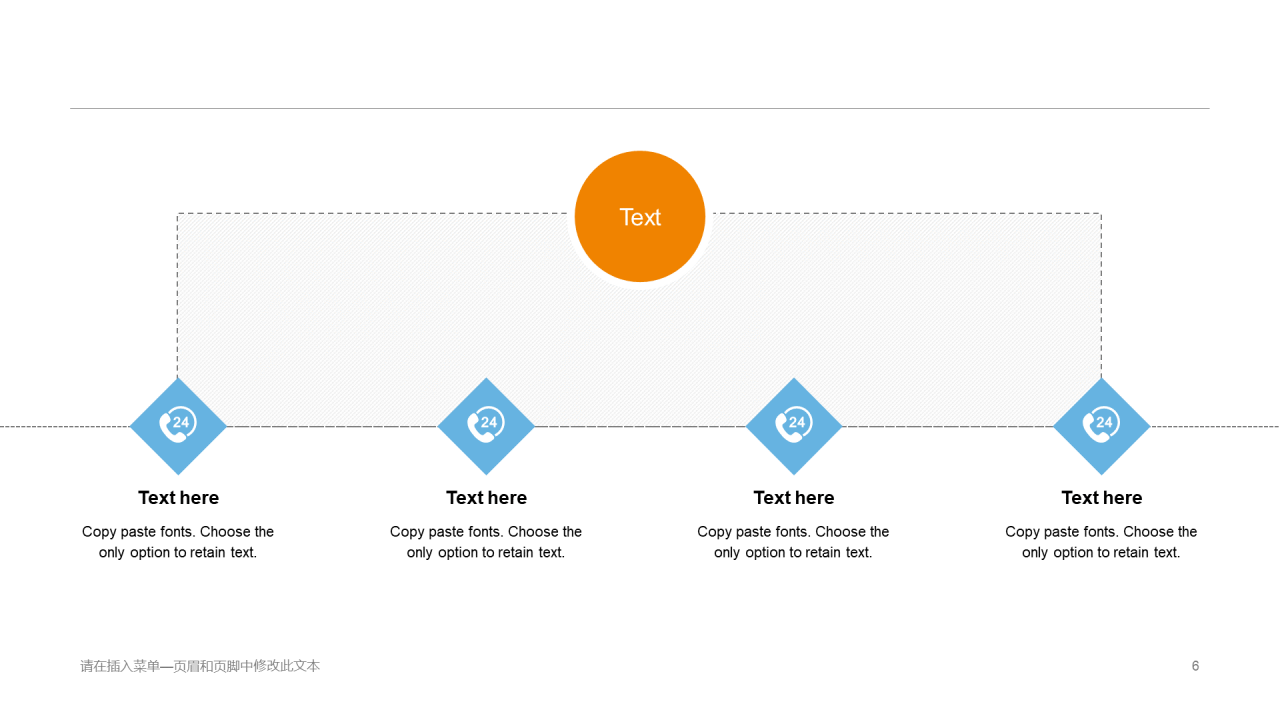 Text

24

Text here

Copy paste fonts. Choose the only option to retain text.

24

Text here

Copy paste fonts. Choose the only option to retain text.

24

Text here

Copy paste fonts. Choose the only option to retain text.

24

Text here

Copy paste fonts. Choose the only option to retain text.

请在插入菜单—页眉和页脚中修改此文本

6